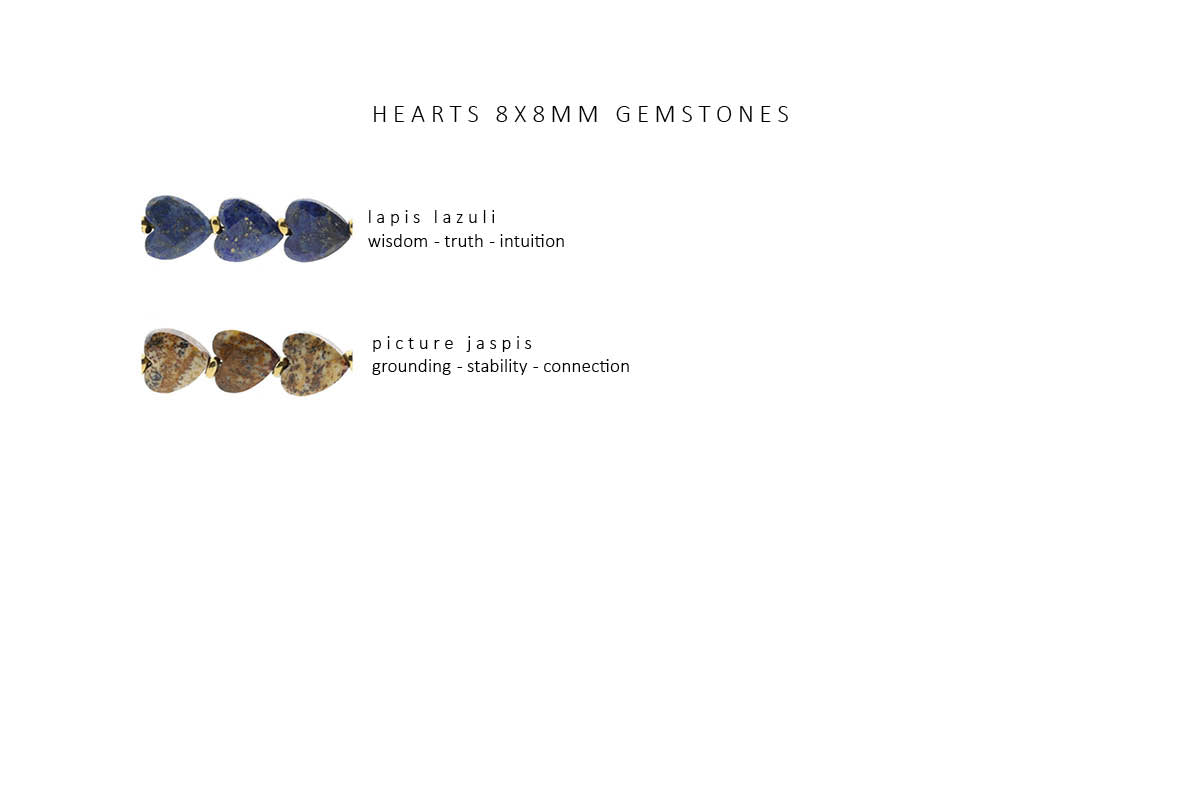 HEARTS 8X8MM GEMSTONES

lapis lazuli
wisdom - truth - intuition

picture jaspis
grounding - stability - connection